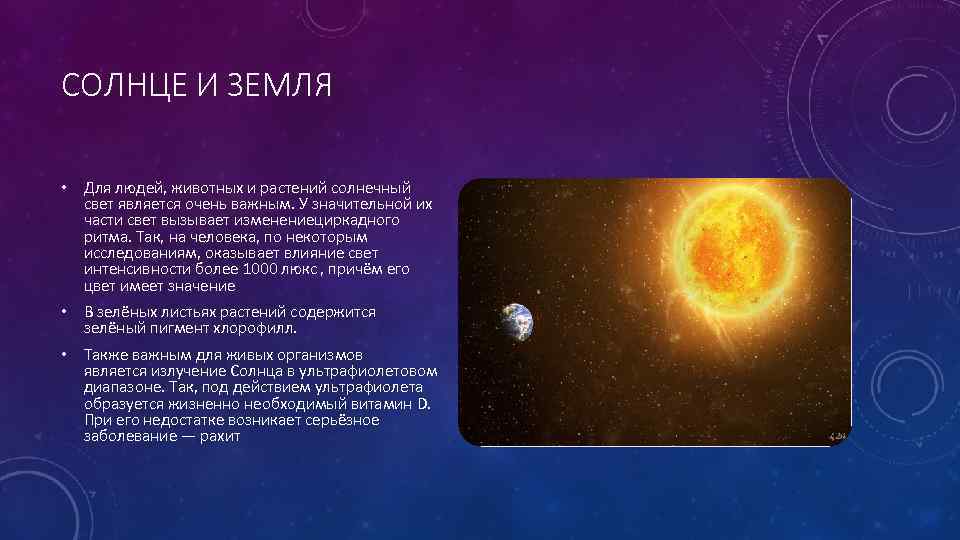 СОЛНЦЕ И ЗЕМЛЯ

• Для людей, животных и растений солнечный свет является очень важным. У значительной их части свет вызывает изменениециркадного ритма. Так, на человека, по некоторым исследованиям, оказывает влияние свет интенсивности более 1000 люкс , причём его цвет имеет значение

• В зелёных листьях растений содержится зелёный пигмент хлорофилл.

• Также важным для живых организмов является излучение Солнца в ультрафиолетовом диапазоне. Так, под действием ультрафиолета образуется жизненно необходимый витамин D. При его недостатке возникает серьёзное заболевание — рахит